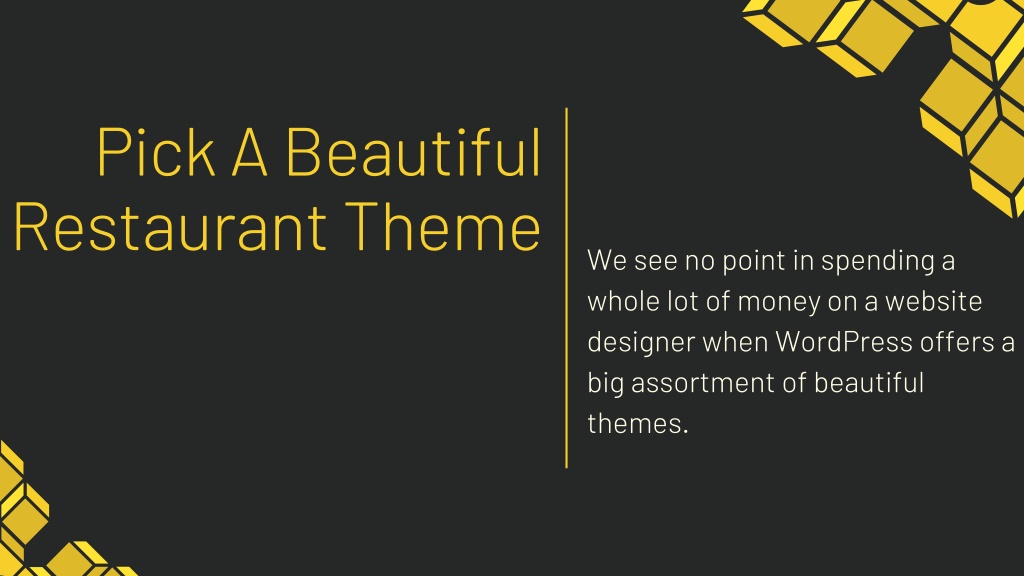 Pick A Beautiful Restaurant Theme

We see no point in spending a whole lot of money on a website designer when WordPress offers a big assortment of beautiful themes.